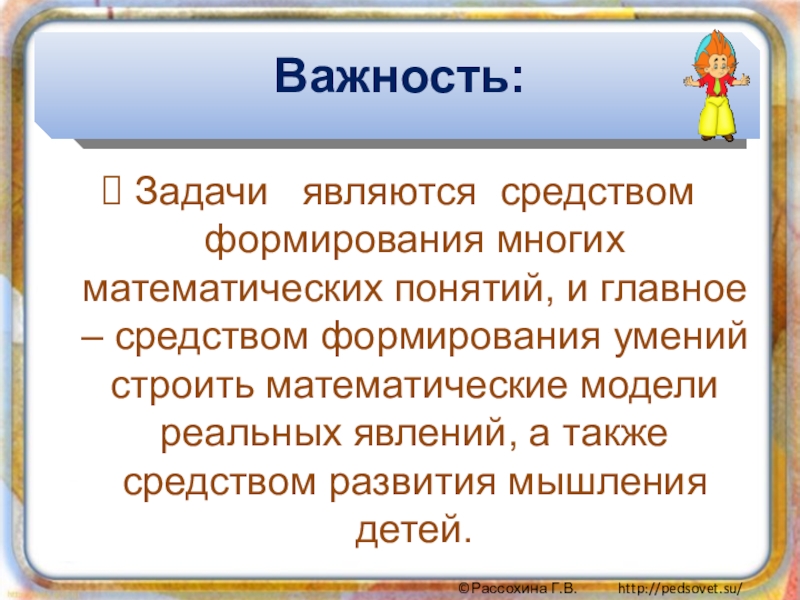 Важность:

 Задачи являются средством формирования многих математических понятий, и главное – средством формирования умений строить математические модели реальных явлений, а также средством развития мышления детей.

©Рассохина Г.В. http://pedsovet.su/